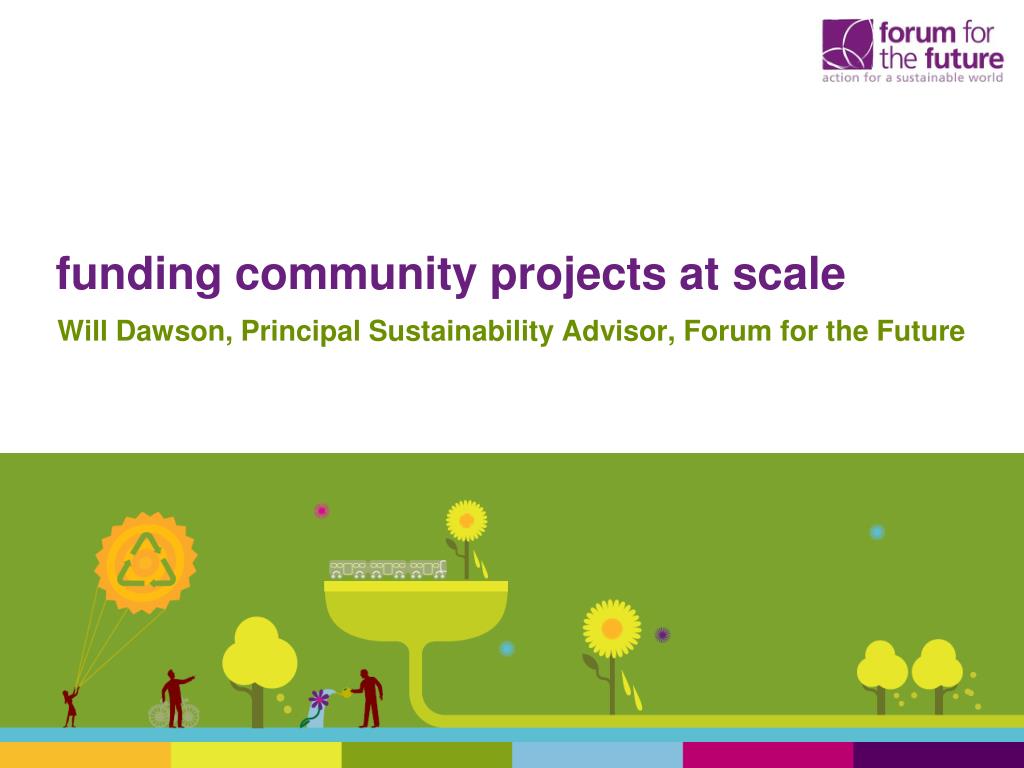 forum for the future
action for a sustainable world

funding community projects at scale

Will Dawson, Principal Sustainability Advisor, Forum for the Future